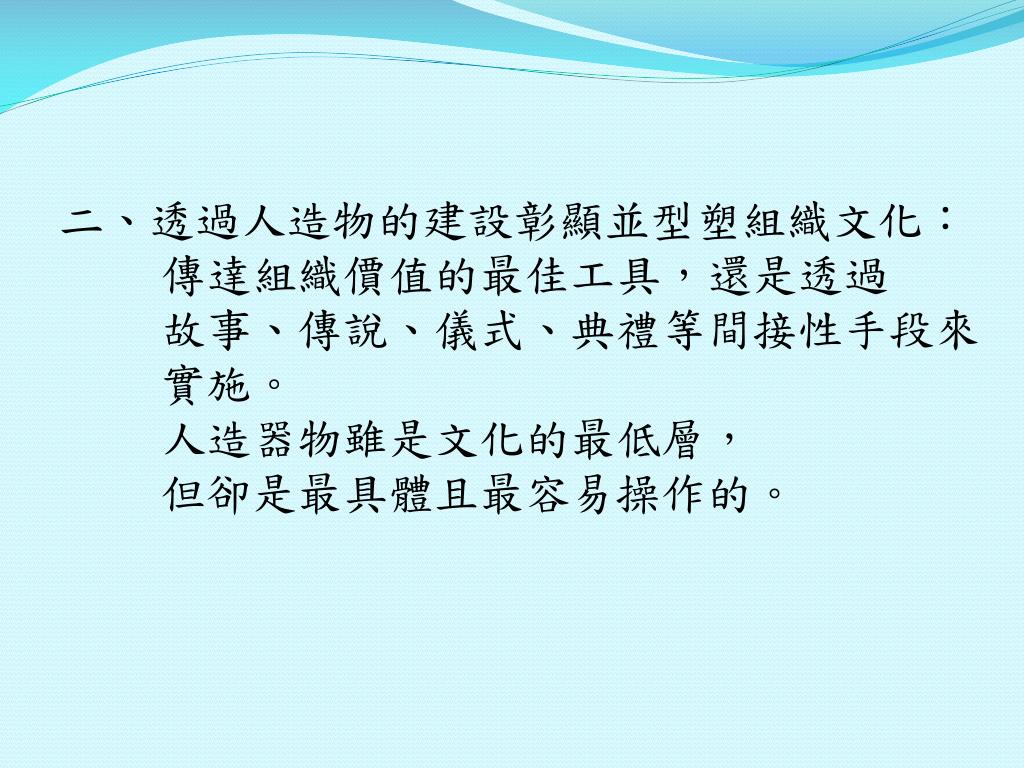 二、透過人造物的建設彰顯並型塑組織文化：
傳達組織價值的最佳工具，還是透過故事、傳說、儀式、典禮等間接性手段來實施。
人造器物雖是文化的最低層，
但卻是最具體且最容易操作的。